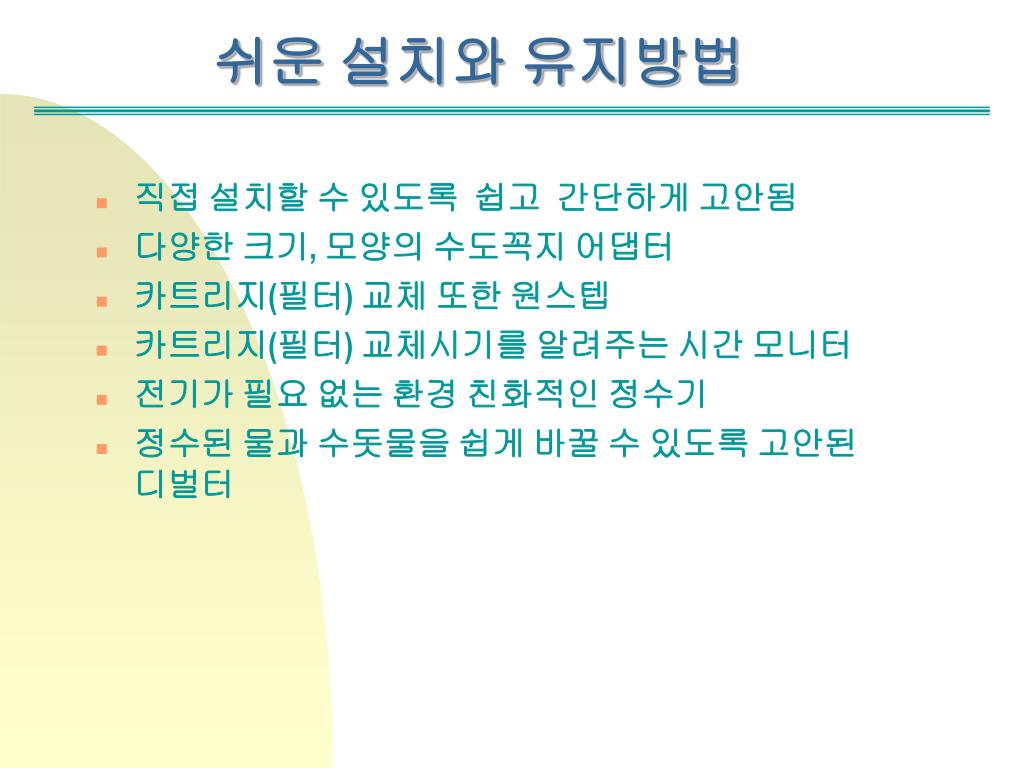 쉬운 설치와 유지방법

- 직접 설치할 수 있도록 쉽고 간단하게 고안됨
- 다양한 크기, 모양의 수도꼭지 어댑터
- 카트리지(필터) 교체 또한 원스텝
- 카트리지(필터) 교체시기를 알려주는 시간 모니터
- 전기가 필요 없는 환경 친화적인 정수기
- 정수된 물과 수돗물을 쉽게 바꿀 수 있도록 고안된 디벌터